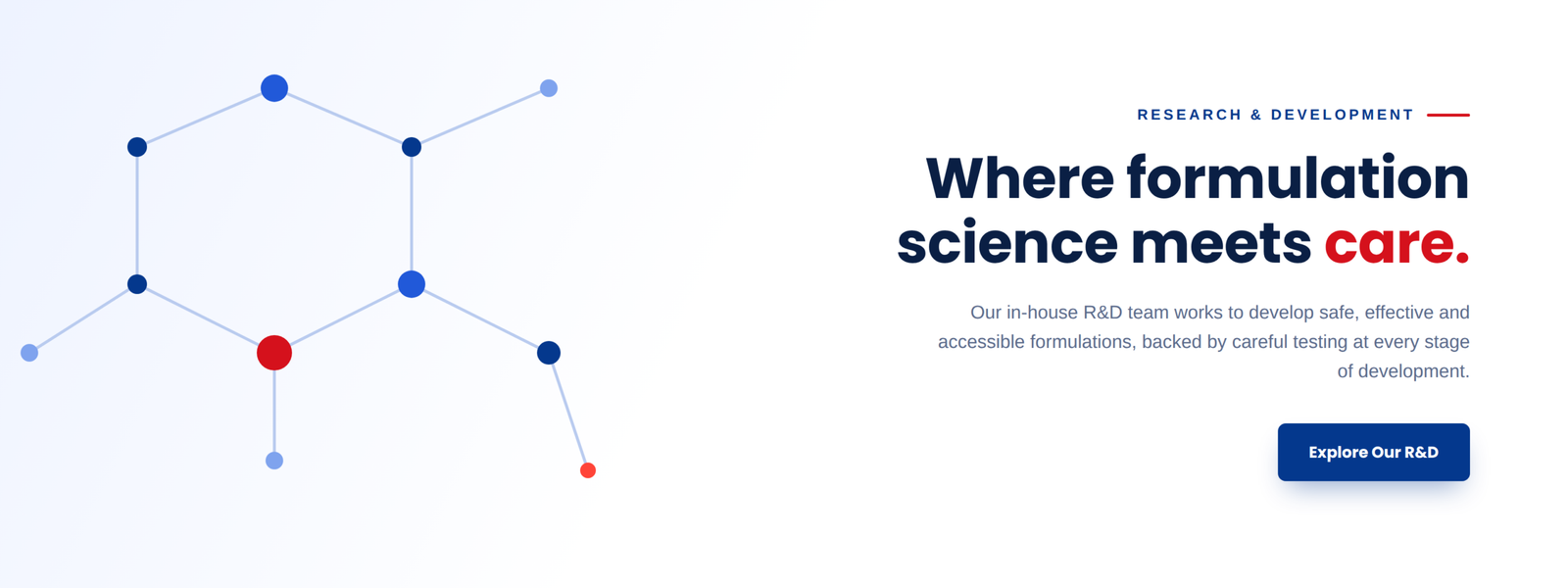 RESEARCH & DEVELOPMENT

Where formulation science meets care.

Our in-house R&D team works to develop safe, effective and accessible formulations, backed by careful testing at every stage of development.

Explore Our R&D